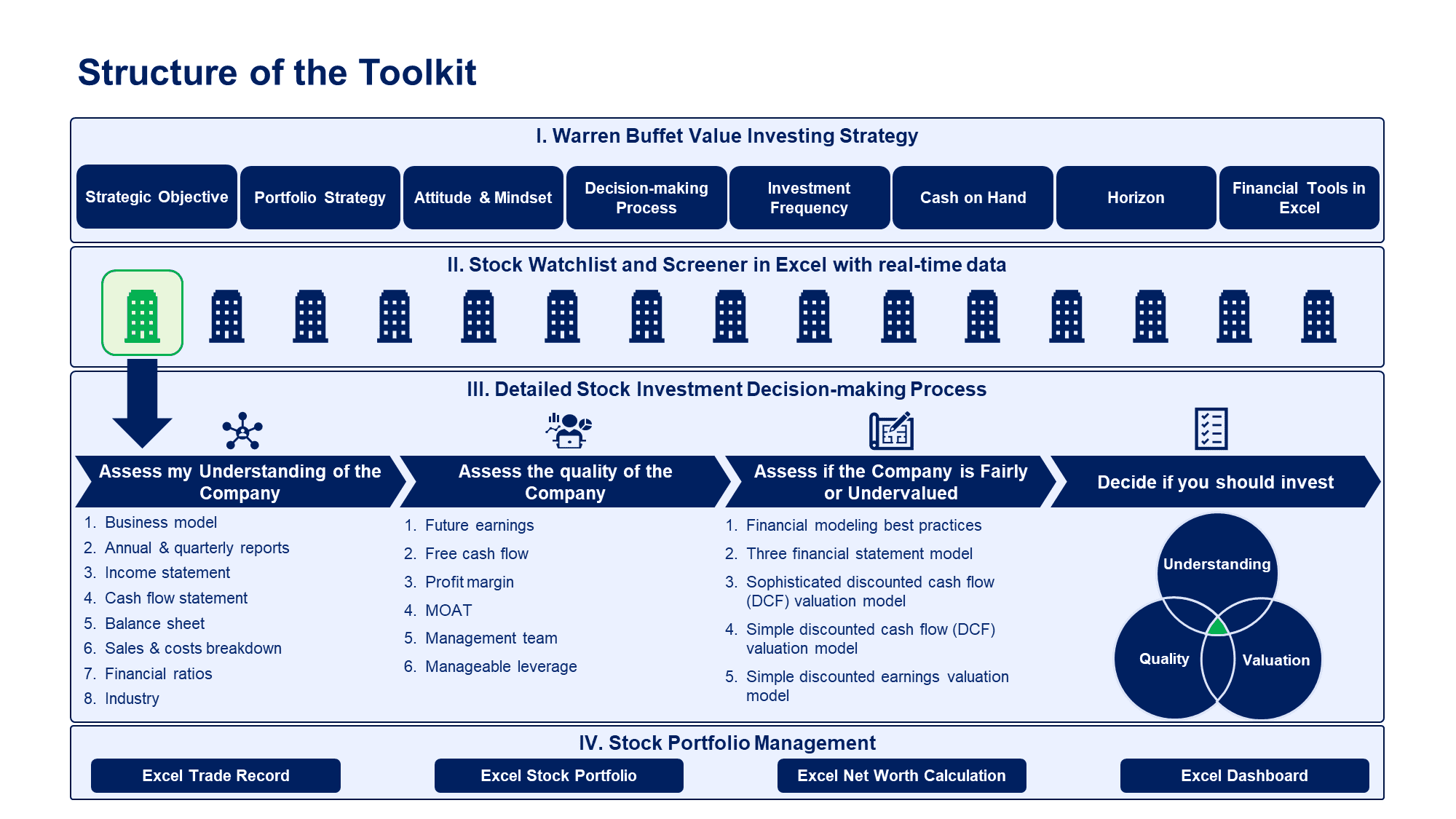 Structure of the Toolkit

I. Warren Buffet Value Investing Strategy

Strategic Objective

Portfolio Strategy

Attitude & Mindset

Decision-making Process

Investment Frequency

Cash on Hand

Horizon

Financial Tools in Excel

II. Stock Watchlist and Screener in Excel with real-time data

III. Detailed Stock Investment Decision-making Process

Assess my Understanding of the Company

1. Business model
2. Annual & quarterly reports
3. Income statement
4. Cash flow statement
5. Balance sheet
6. Sales & costs breakdown
7. Financial ratios
8. Industry

Assess the quality of the Company

1. Future earnings
2. Free cash flow
3. Profit margin
4. MOAT
5. Management team
6. Manageable leverage

Assess if the Company is Fairly or Undervalued

1. Financial modeling best practices
2. Three financial statement model
3. Sophisticated discounted cash flow (DCF) valuation model
4. Simple discounted cash flow (DCF) valuation model
5. Simple discounted earnings valuation model

Decide if you should invest

Understanding

Quality

Valuation

IV. Stock Portfolio Management

Excel Trade Record

Excel Stock Portfolio

Excel Net Worth Calculation

Excel Dashboard